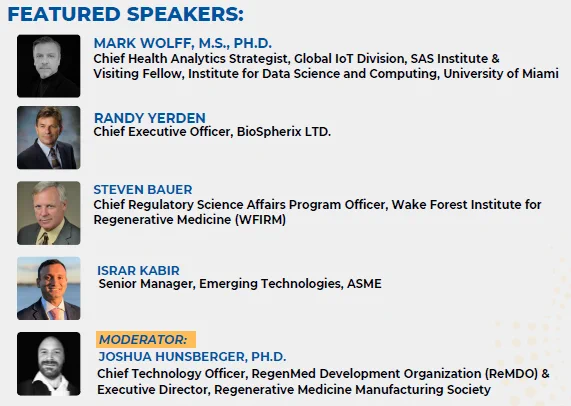 FEATURED SPEAKERS:

MARK WOLFF, M.S., PH.D.
Chief Health Analytics Strategist, Global IoT Division, SAS Institute & Visiting Fellow, Institute for Data Science and Computing, University of Miami

RANDY YERDEN
Chief Executive Officer, BioSpherix LTD.

STEVEN BAUER
Chief Regulatory Science Affairs Program Officer, Wake Forest Institute for Regenerative Medicine (WFIRM)

ISRAR KABIR
Senior Manager, Emerging Technologies, ASME

MODERATOR:
JOSHUA HUNSBERGER, PH.D.
Chief Technology Officer, RegenMed Development Organization (ReMDO) & Executive Director, Regenerative Medicine Manufacturing Society